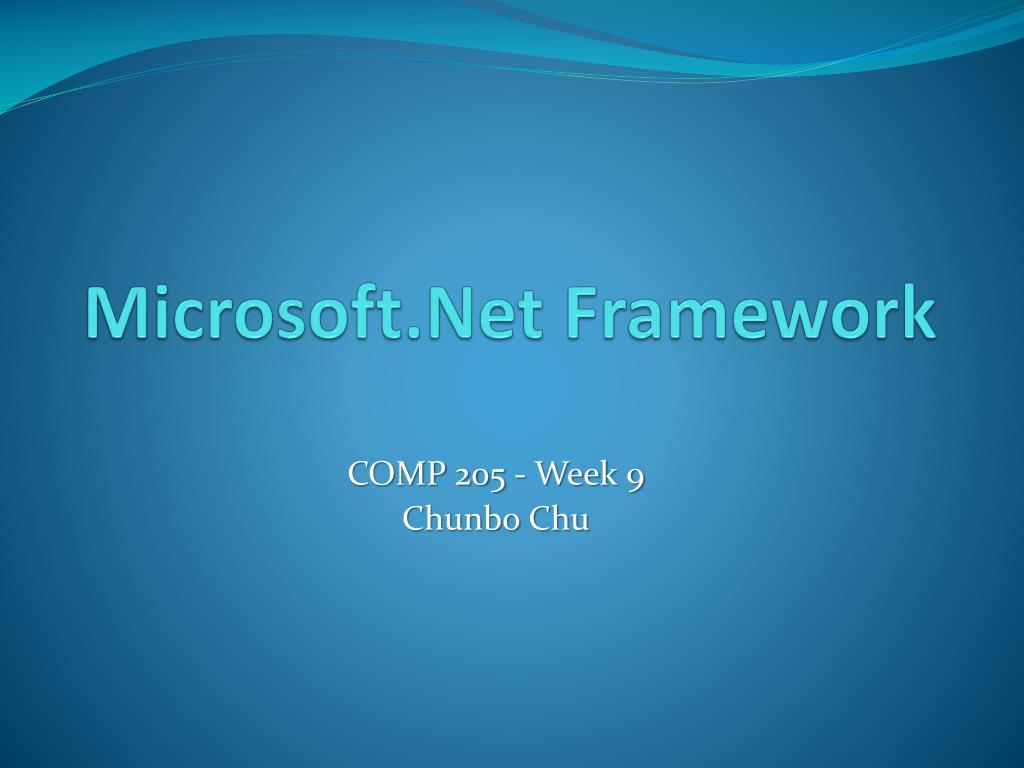 Microsoft.Net Framework

COMP 205 - Week 9
Chunbo Chu